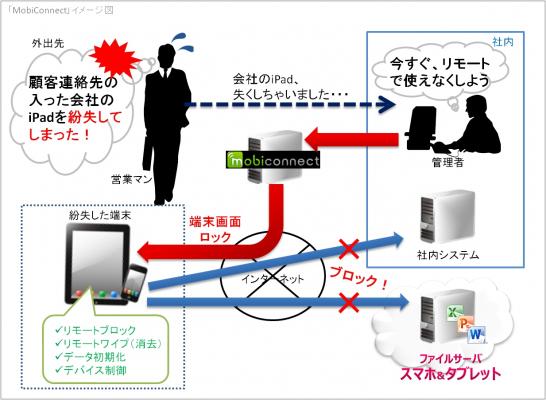 「MobiConnect」イメージ図

外出先

顧客連絡先の入った会社のiPadを紛失してしまった！

営業マン

会社のiPad、失くしちゃいました・・・

社内

今すぐ、リモートで使えなくしよう

管理者

mobiconnect

紛失した端末

端末画面ロック

インターネット

ブロック！

社内システム

✓リモートブロック
✓リモートワイプ（消去）
✓データ初期化
✓デバイス制御

ファイルサーバ
スマホ&タブレット